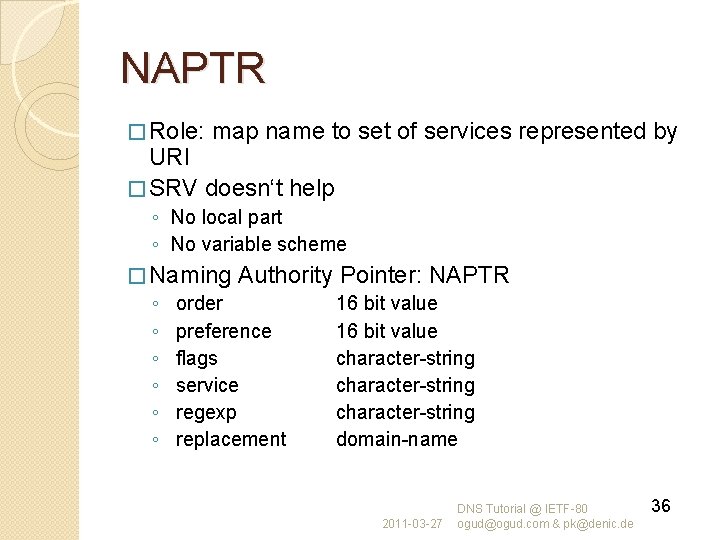 NAPTR

□ Role: map name to set of services represented by URI

□ SRV doesn‘t help
◦ No local part
◦ No variable scheme

□ Naming Authority Pointer: NAPTR
◦ order 16 bit value
◦ preference 16 bit value
◦ flags character-string
◦ service character-string
◦ regexp character-string
◦ replacement domain-name

2011-03-27 DNS Tutorial @ IETF-80 ogud@ogud.com & pk@denic.de 36